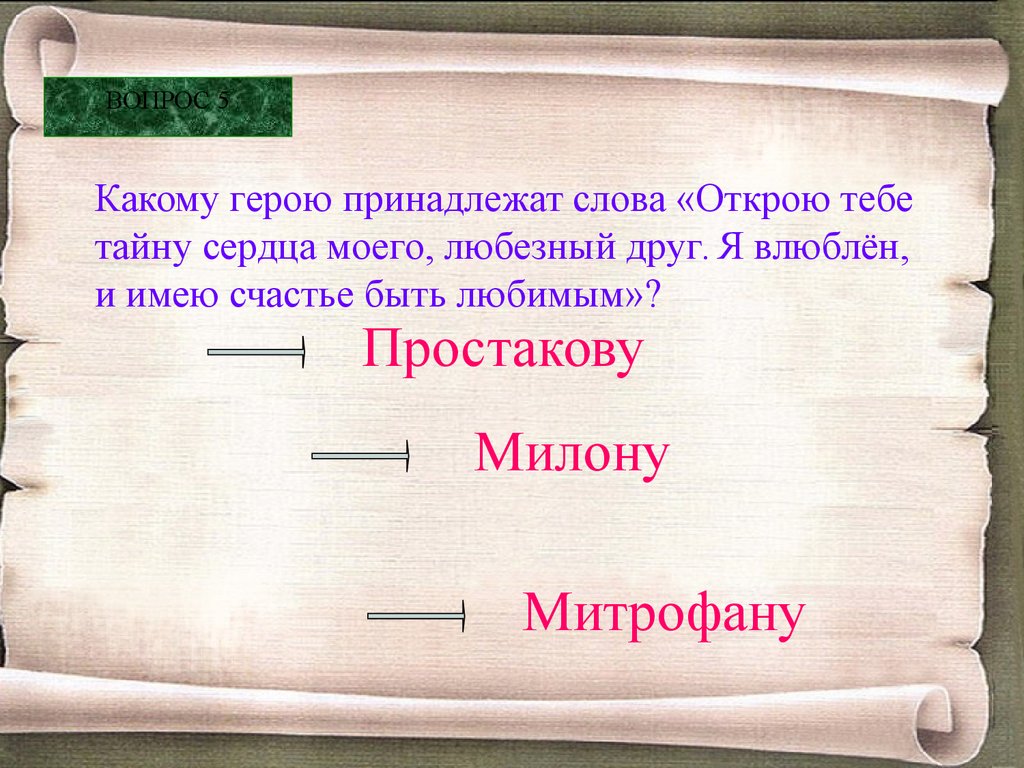 ВОПРОС 5

Какому герою принадлежат слова «Открою тебе тайну сердца моего, любезный друг. Я влюблён, и имею счастье быть любимым»?

Простакову

Милону

Митрофану